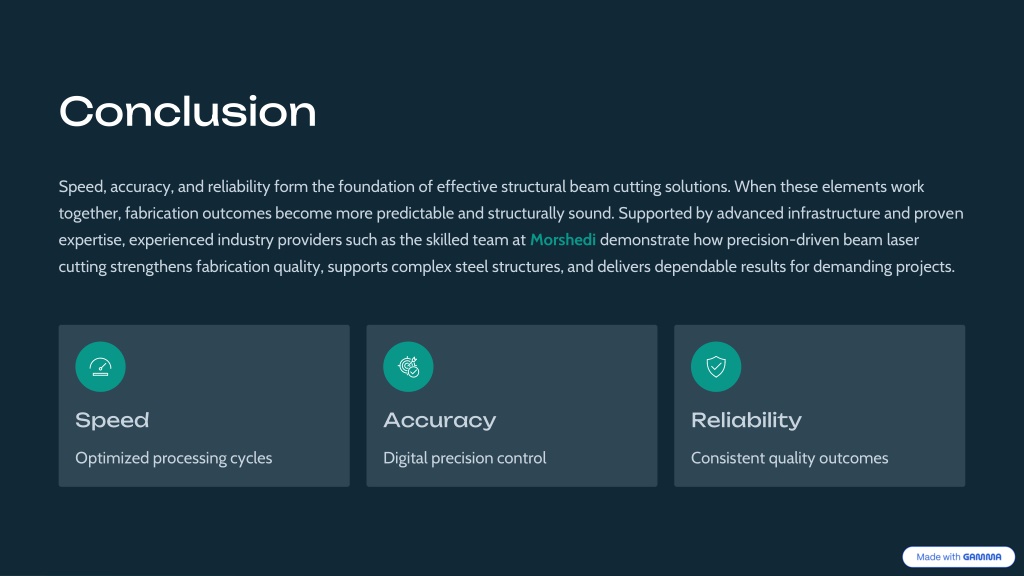 Conclusion

Speed, accuracy, and reliability form the foundation of effective structural beam cutting solutions. When these elements work together, fabrication outcomes become more predictable and structurally sound. Supported by advanced infrastructure and proven expertise, experienced industry providers such as the skilled team at Morshedi demonstrate how precision-driven beam laser cutting strengthens fabrication quality, supports complex steel structures, and delivers dependable results for demanding projects.

Speed

Optimized processing cycles

Accuracy

Digital precision control

Reliability

Consistent quality outcomes

Made with GAMMA